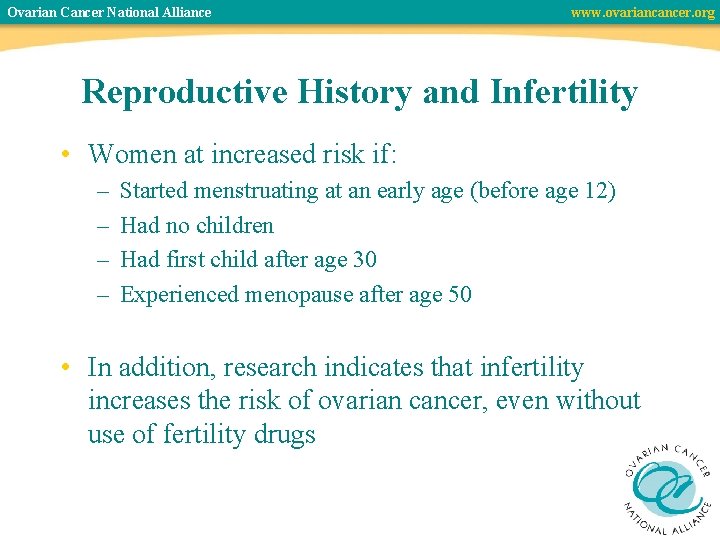 Ovarian Cancer National Alliance
www.ovariancancer.org

Reproductive History and Infertility

• Women at increased risk if:
– Started menstruating at an early age (before age 12)
– Had no children
– Had first child after age 30
– Experienced menopause after age 50

• In addition, research indicates that infertility increases the risk of ovarian cancer, even without use of fertility drugs

OVARIAN CANCER NATIONAL ALLIANCE